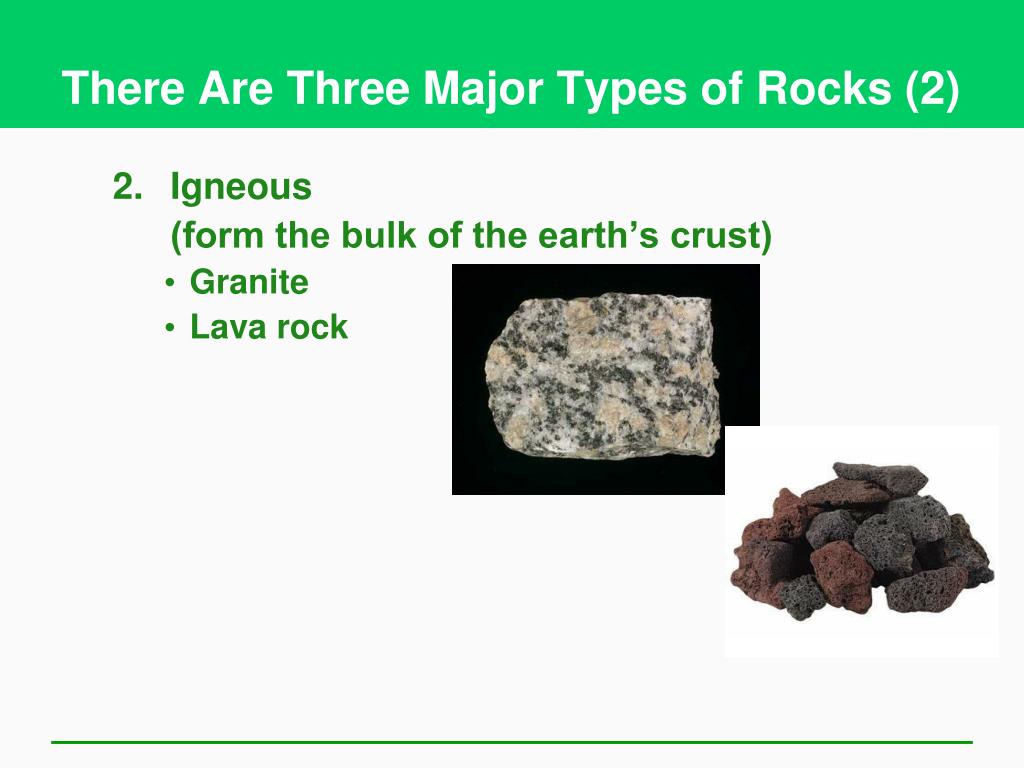 There Are Three Major Types of Rocks (2)

2. Igneous
(form the bulk of the earth's crust)
• Granite
• Lava rock